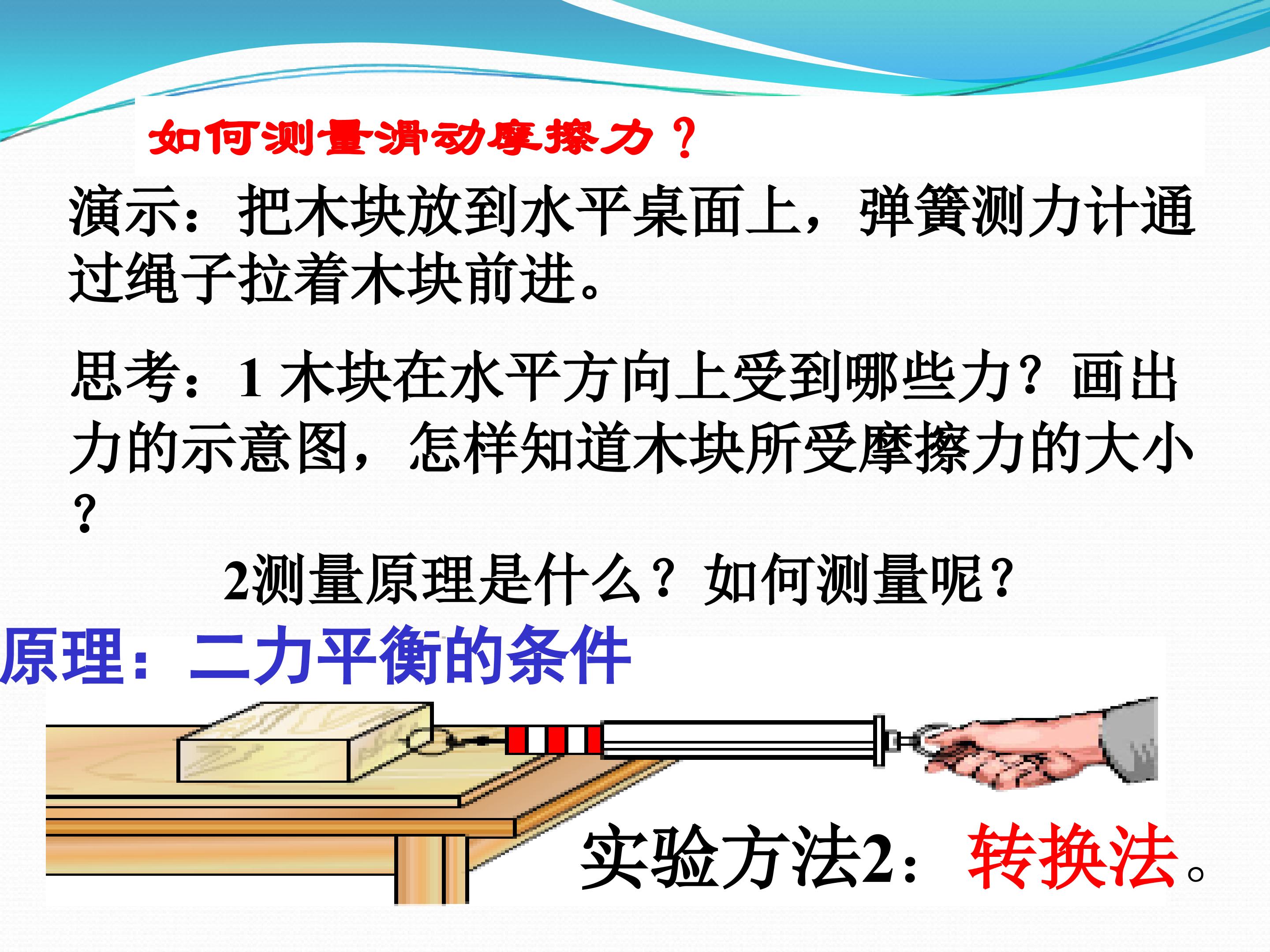 如何测量滑动摩擦力？

演示：把木块放到水平桌面上，弹簧测力计通过绳子拉着木块前进。

思考：1 木块在水平方向上受到哪些力？画出力的示意图，怎样知道木块所受摩擦力的大小？

2测量原理是什么？如何测量呢？

原理：二力平衡的条件

实验方法2：转换法。